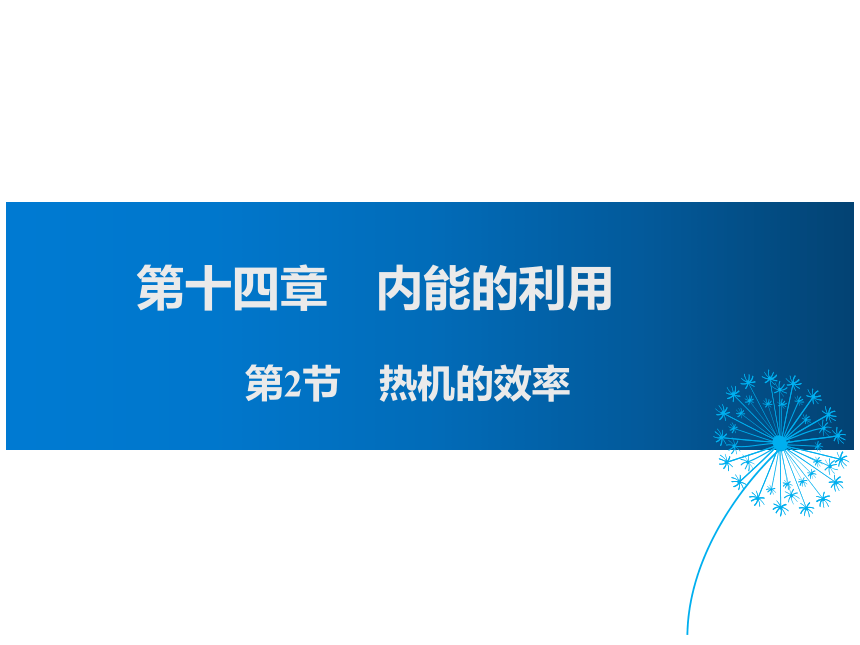 第十四章　内能的利用

第2节　热机的效率